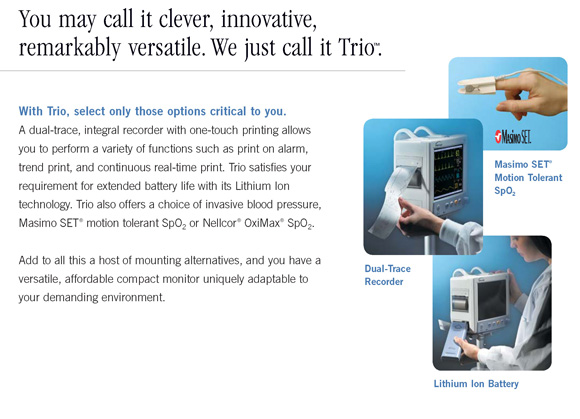 You may call it clever, innovative, remarkably versatile. We just call it Trio™.

With Trio, select only those options critical to you.
A dual-trace, integral recorder with one-touch printing allows you to perform a variety of functions such as print on alarm, trend print, and continuous real-time print. Trio satisfies your requirement for extended battery life with its Lithium Ion technology. Trio also offers a choice of invasive blood pressure, Masimo SET® motion tolerant $SpO_2$ or Nellcor® OxiMax® $SpO_2$.

Add to all this a host of mounting alternatives, and you have a versatile, affordable compact monitor uniquely adaptable to your demanding environment.

Masimo SET

Masimo SET® Motion Tolerant $SpO_2$

Dual-Trace Recorder

Lithium Ion Battery